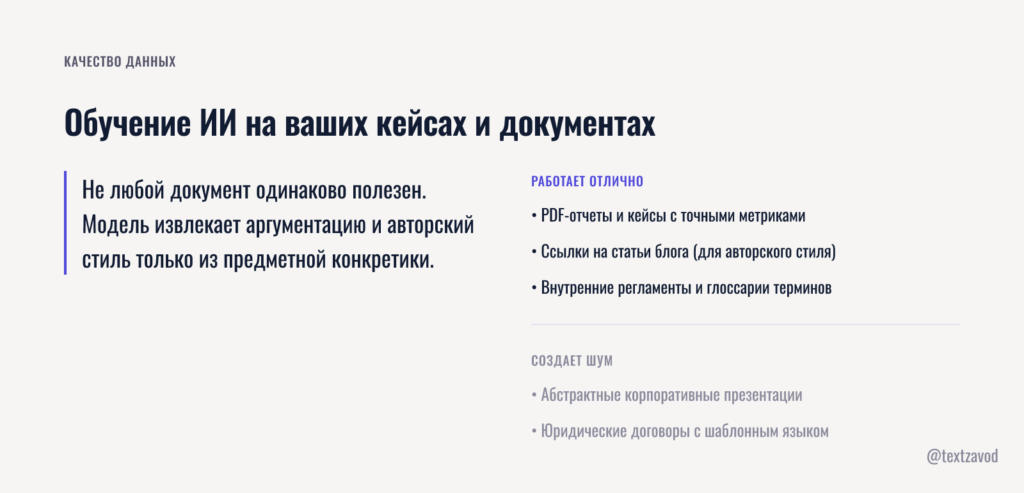 КАЧЕСТВО ДАННЫХ

Обучение ИИ на ваших кейсах и документах

Не любой документ одинаково полезен. Модель извлекает аргументацию и авторский стиль только из предметной конкретики.

РАБОТАЕТ ОТЛИЧНО

• PDF-отчеты и кейсы с точными метриками

• Ссылки на статьи блога (для авторского стиля)

• Внутренние регламенты и глоссарии терминов

СОЗДАЕТ ШУМ

• Абстрактные корпоративные презентации

• Юридические договоры с шаблонным языком

@textzavod